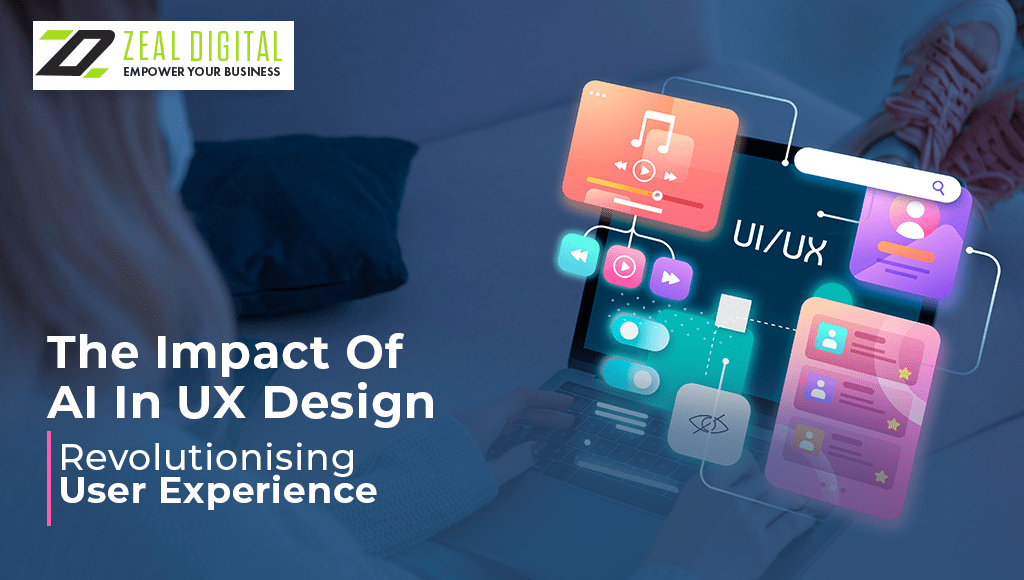 ZEAL DIGITAL
EMPOWER YOUR BUSINESS

UI/UX

The Impact Of AI In UX Design

Revolutionising User Experience